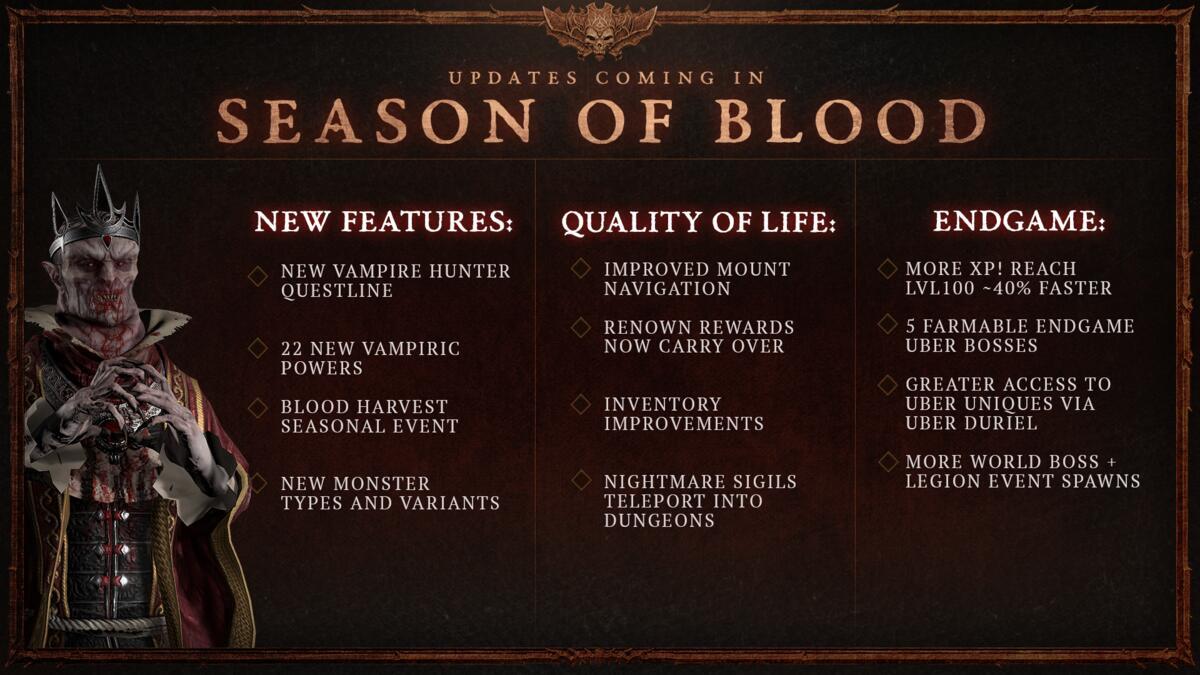 UPDATES COMING IN
SEASON OF BLOOD

NEW FEATURES:

NEW VAMPIRE HUNTER QUESTLINE

22 NEW VAMPIRIC POWERS

BLOOD HARVEST SEASONAL EVENT

NEW MONSTER TYPES AND VARIANTS

QUALITY OF LIFE:

IMPROVED MOUNT NAVIGATION

RENOWN REWARDS NOW CARRY OVER

INVENTORY IMPROVEMENTS

NIGHTMARE SIGILS TELEPORT INTO DUNGEONS

ENDGAME:

MORE XP! REACH LVL100 ~40% FASTER

5 FARMABLE ENDGAME UBER BOSSES

GREATER ACCESS TO UBER UNIQUES VIA UBER DURIEL

MORE WORLD BOSS + LEGION EVENT SPAWNS